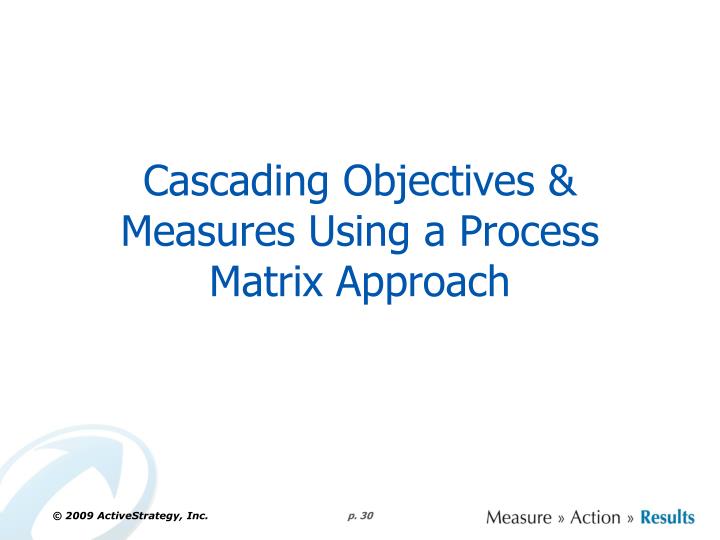 Cascading Objectives & Measures Using a Process Matrix Approach

© 2009 ActiveStrategy, Inc.

p. 30

Measure » Action » Results